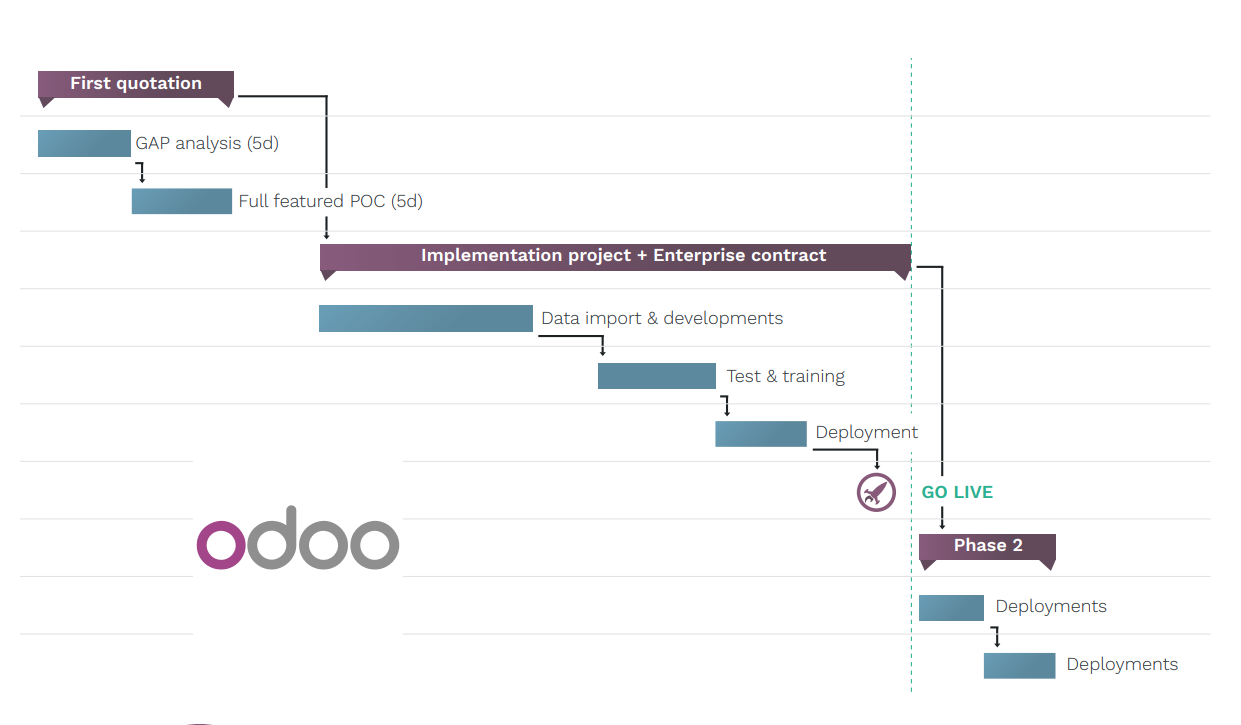 First quotation

GAP analysis (5d)

Full featured POC (5d)

Implementation project + Enterprise contract

Data import & developments

Test & training

Deployment

GO LIVE

odoo

Phase 2

Deployments

Deployments